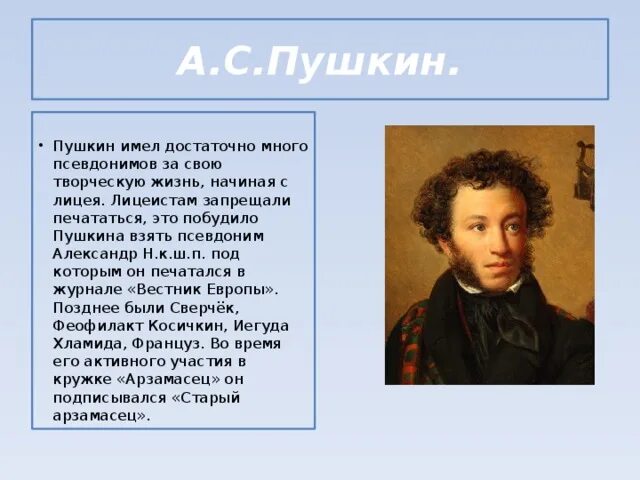 А.С.Пушкин.

• Пушкин имел достаточно много псевдонимов за свою творческую жизнь, начиная с лицея. Лицеистам запрещали печататься, это побудило Пушкина взять псевдоним Александр Н.к.ш.п. под которым он печатался в журнале «Вестник Европы». Позднее были Сверчёк, Феофилакт Косичкин, Иегуда Хламида, Француз. Во время его активного участия в кружке «Арзамасец» он подписывался «Старый арзамасец».